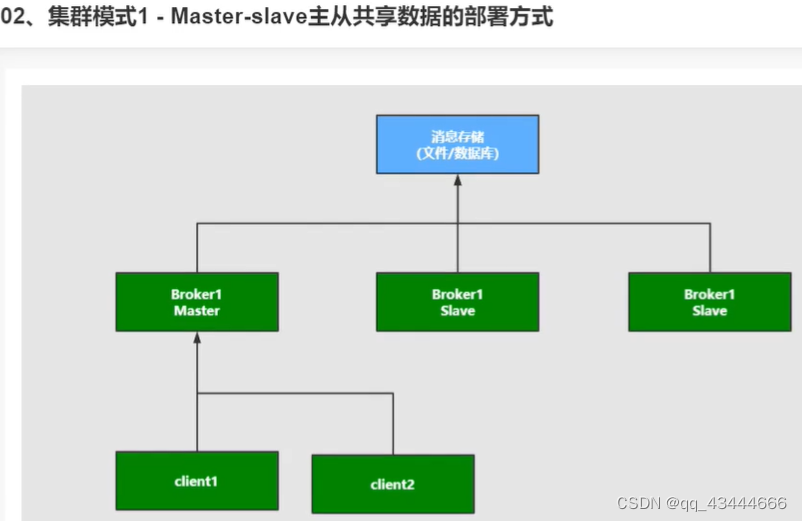 02、集群模式1 - Master-slave主从共享数据的部署方式

消息存储
(文件/数据库)

Broker1
Master

Broker1
Slave

Broker1
Slave

client1

client2

CSDN @qq_43444666